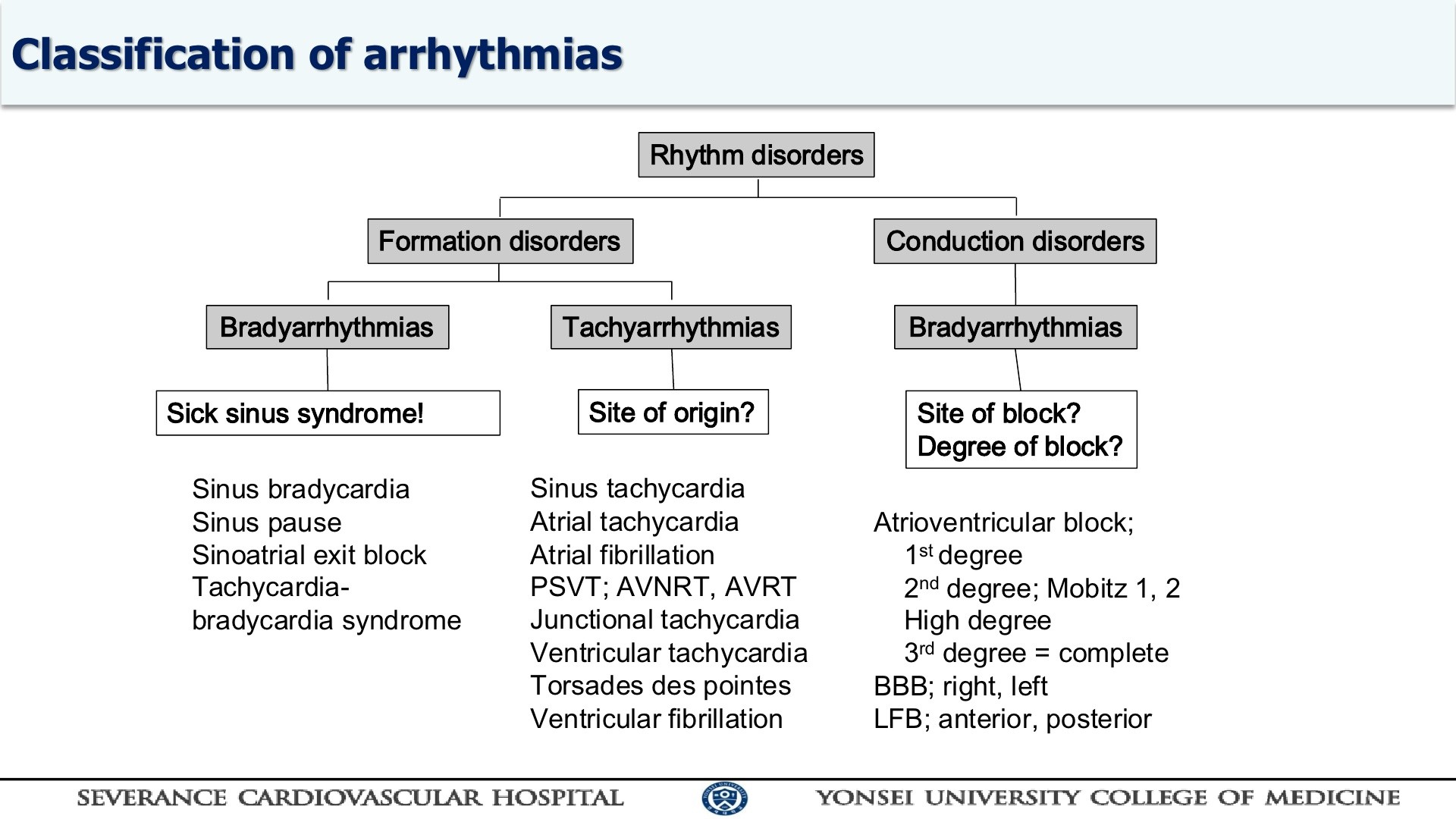 Classification of arrhythmias

Rhythm disorders

Formation disorders

Conduction disorders

Bradyarrhythmias

Tachyarrhythmias

Bradyarrhythmias

Sick sinus syndrome!

Site of origin?

Site of block?
Degree of block?

Sinus bradycardia
Sinus pause
Sinoatrial exit block
Tachycardia-bradycardia syndrome

Sinus tachycardia
Atrial tachycardia
Atrial fibrillation
PSVT; AVNRT, AVRT
Junctional tachycardia
Ventricular tachycardia
Torsades des pointes
Ventricular fibrillation

Atrioventricular block;
1$^{st}$ degree
2$^{nd}$ degree; Mobitz 1, 2
High degree
3$^{rd}$ degree = complete
BBB; right, left
LFB; anterior, posterior

SEVERANCE CARDIOVASCULAR HOSPITAL

YONSEI UNIVERSITY COLLEGE OF MEDICINE